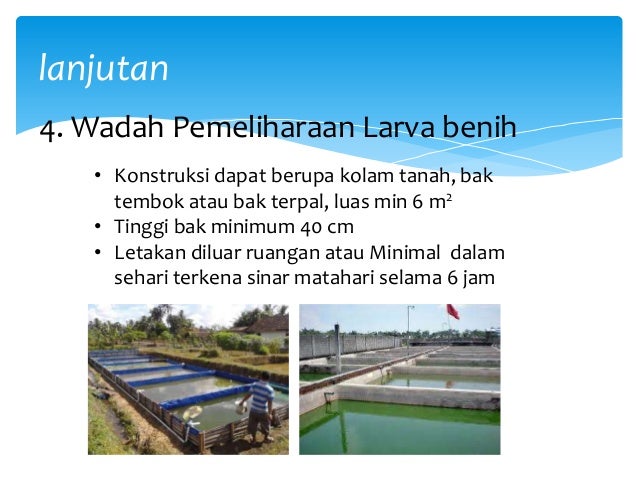 lanjutan

4. Wadah Pemeliharaan Larva benih

• Konstruksi dapat berupa kolam tanah, bak tembok atau bak terpal, luas min 6 $m^2$
• Tinggi bak minimum 40 cm
• Letakan diluar ruangan atau Minimal dalam sehari terkena sinar matahari selama 6 jam